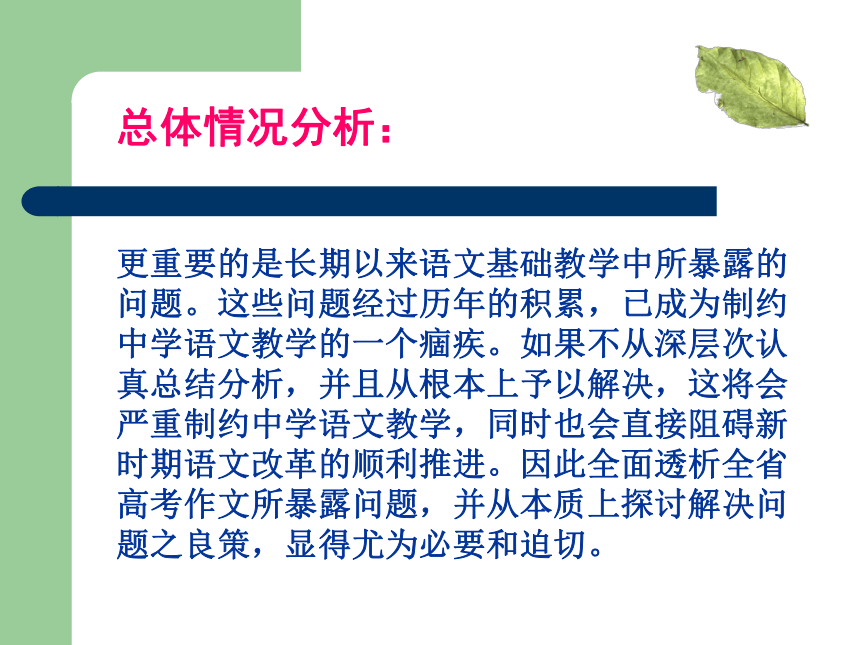 总体情况分析：

更重要的是长期以来语文基础教学中所暴露的问题。这些问题经过历年的积累，已成为制约中学语文教学的一个痼疾。如果不从深层次认真总结分析，并且从根本上予以解决，这将会严重制约中学语文教学，同时也会直接阻碍新时期语文改革的顺利推进。因此全面透析全省高考作文所暴露问题，并从本质上探讨解决问题之良策，显得尤为必要和迫切。